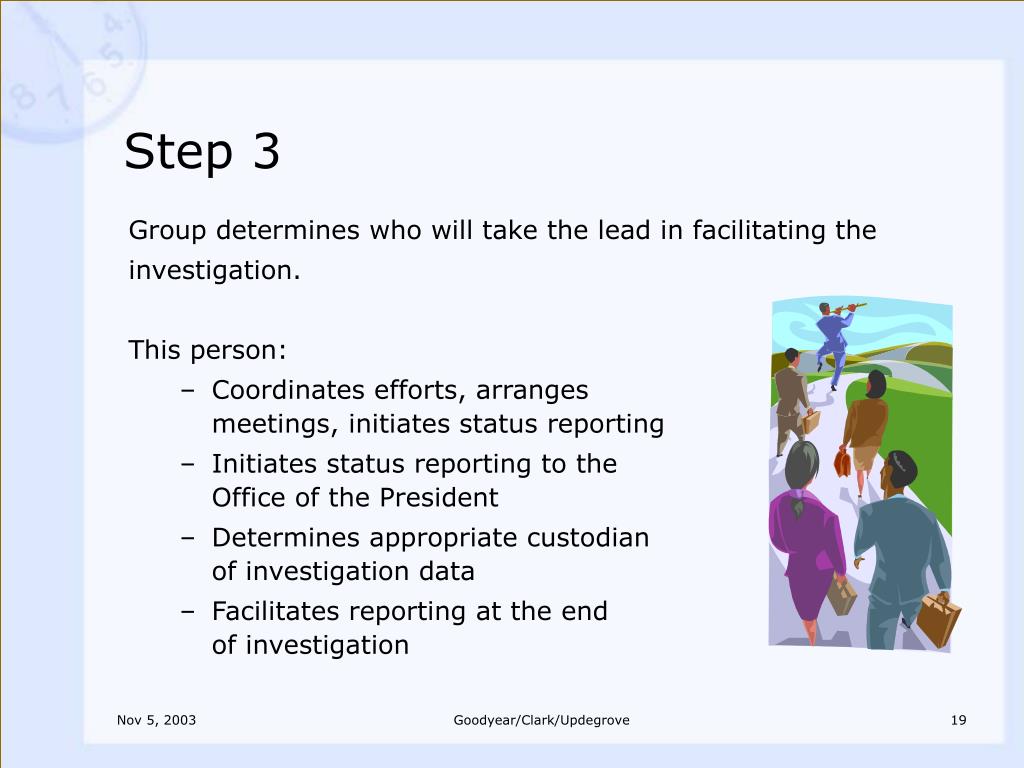 Step 3

Group determines who will take the lead in facilitating the investigation.

This person:

– Coordinates efforts, arranges meetings, initiates status reporting
– Initiates status reporting to the Office of the President
– Determines appropriate custodian of investigation data
– Facilitates reporting at the end of investigation

Nov 5, 2003

Goodyear/Clark/Updegrove

19